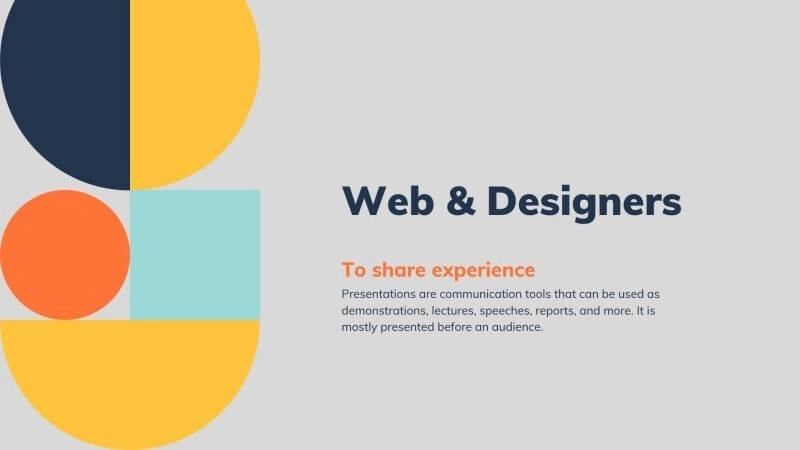 Web & Designers

To share experience

Presentations are communication tools that can be used as demonstrations, lectures, speeches, reports, and more. It is mostly presented before an audience.